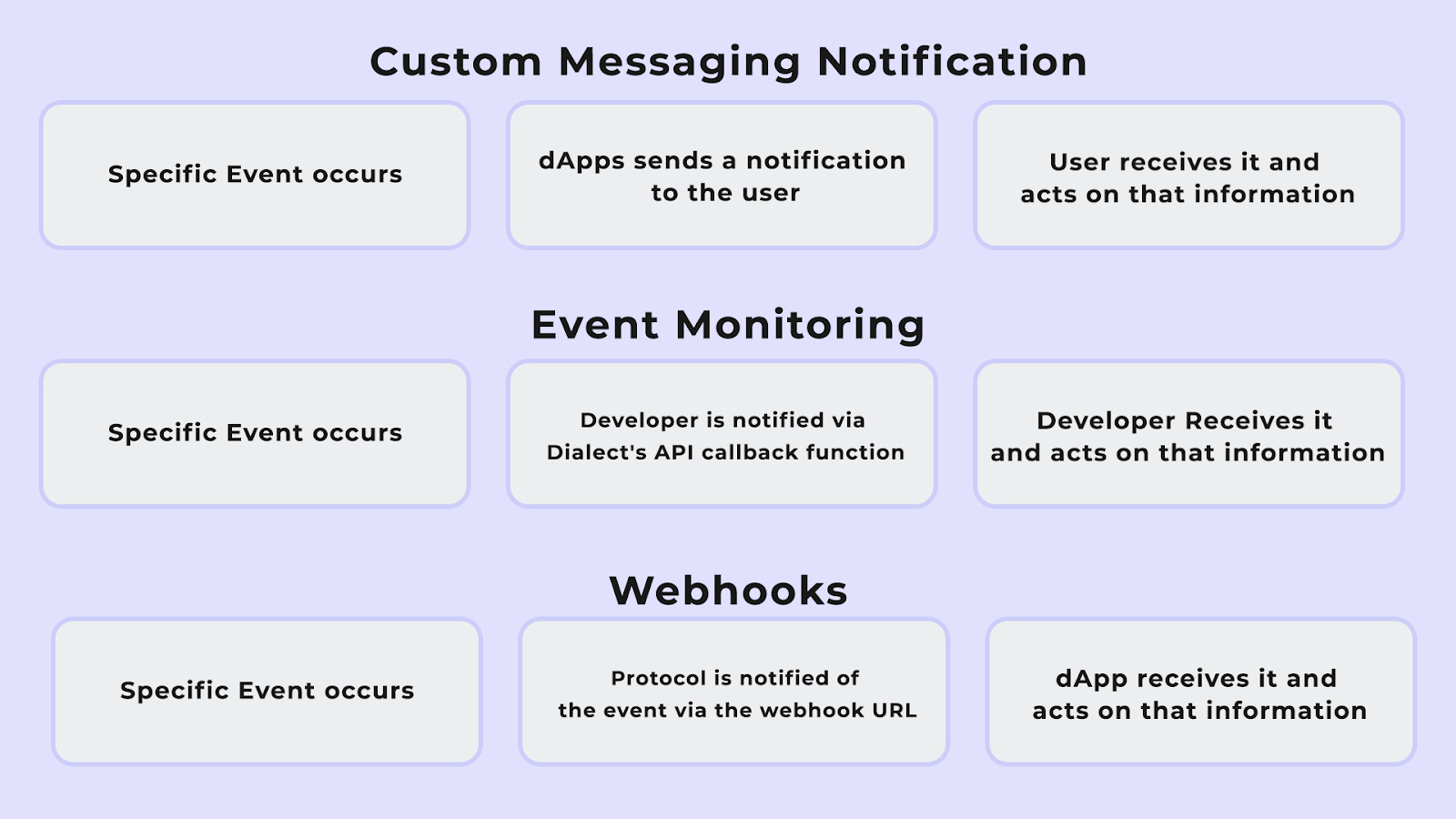 Custom Messaging Notification

Specific Event occurs

dApps sends a notification to the user

User receives it and acts on that information

Event Monitoring

Specific Event occurs

Developer is notified via Dialect's API callback function

Developer Receives it and acts on that information

Webhooks

Specific Event occurs

Protocol is notified of the event via the webhook URL

dApp receives it and acts on that information